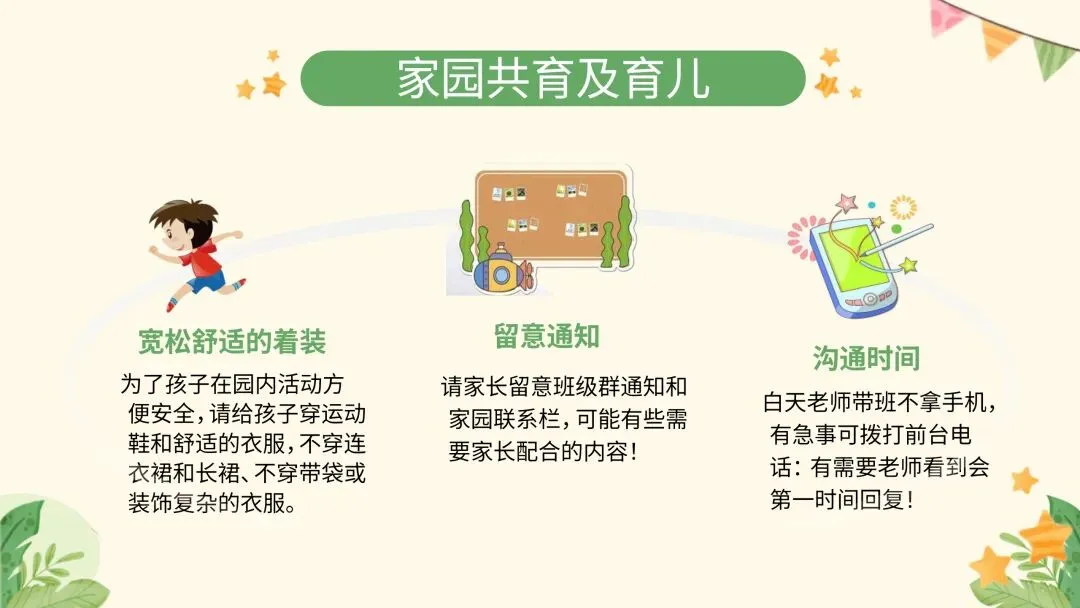 家园共育及育儿

宽松舒适的着装

为了孩子在园内活动方便安全，请给孩子穿运动鞋和舒适的衣服，不穿连衣裙和长裙、不穿带袋或装饰复杂的衣服。

留意通知

请家长留意班级群通知和家园联系栏，可能有些需要家长配合的内容！

沟通时间

白天老师带班不拿手机，有急事可拨打前台电话：有需要老师看到会第一时间回复！